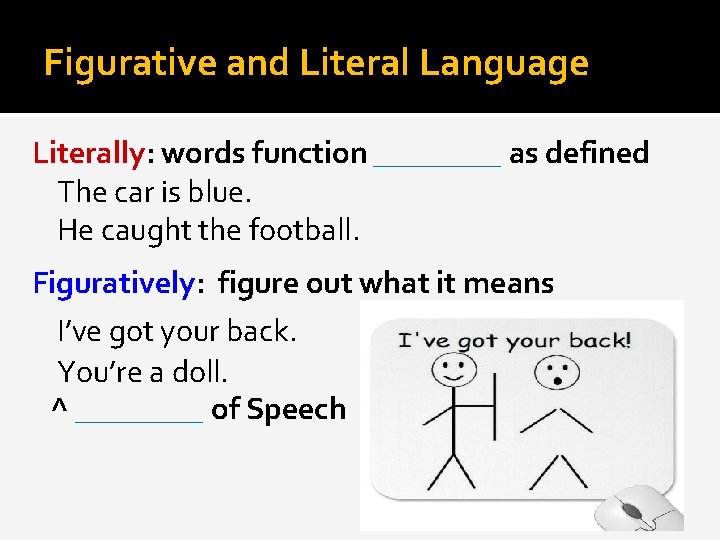 Figurative and Literal Language

Literally: words function ________ as defined

The car is blue.

He caught the football.

Figuratively: figure out what it means

I've got your back.

You're a doll.

^ ________ of Speech

I've got your back!